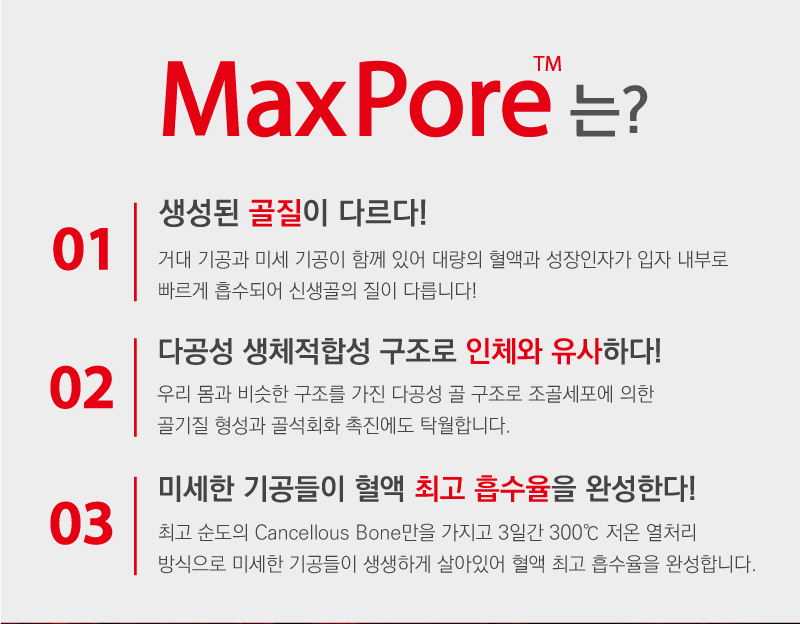 MaxPore™ 는?

01

생성된 골질이 다르다!

거대 기공과 미세 기공이 함께 있어 대량의 혈액과 성장인자가 입자 내부로 빠르게 흡수되어 신생골의 질이 다릅니다!

02

다공성 생체적합성 구조로 인체와 유사하다!

우리 몸과 비슷한 구조를 가진 다공성 골 구조로 조골세포에 의한 골기질 형성과 골석회화 촉진에도 탁월합니다.

03

미세한 기공들이 혈액 최고 흡수율을 완성한다!

최고 순도의 Cancellous Bone만을 가지고 3일간 300℃ 저온 열처리 방식으로 미세한 기공들이 생생하게 살아있어 혈액 최고 흡수율을 완성합니다.